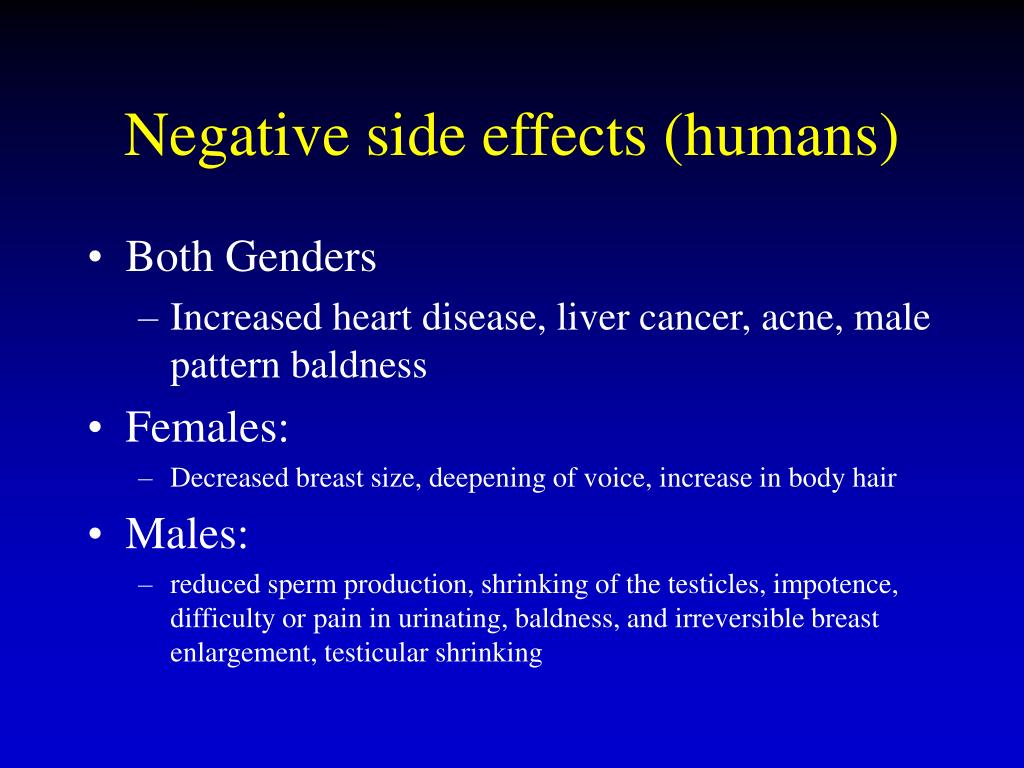 Negative side effects (humans)

• Both Genders
– Increased heart disease, liver cancer, acne, male pattern baldness

• Females:
– Decreased breast size, deepening of voice, increase in body hair

• Males:
– reduced sperm production, shrinking of the testicles, impotence, difficulty or pain in urinating, baldness, and irreversible breast enlargement, testicular shrinking